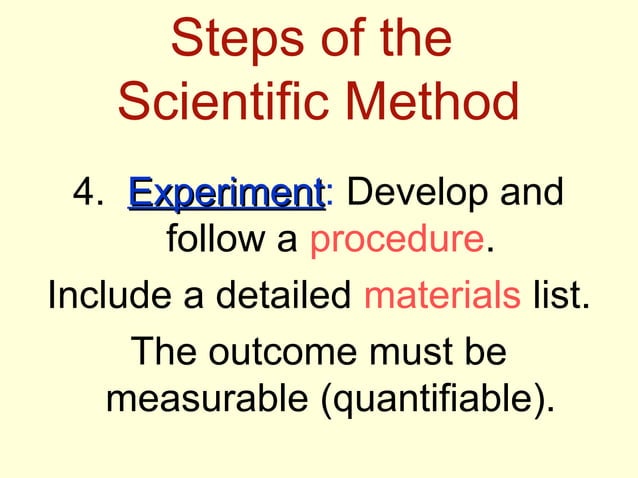 Steps of the Scientific Method

4. Experiment: Develop and follow a procedure.

Include a detailed materials list.

The outcome must be measurable (quantifiable).